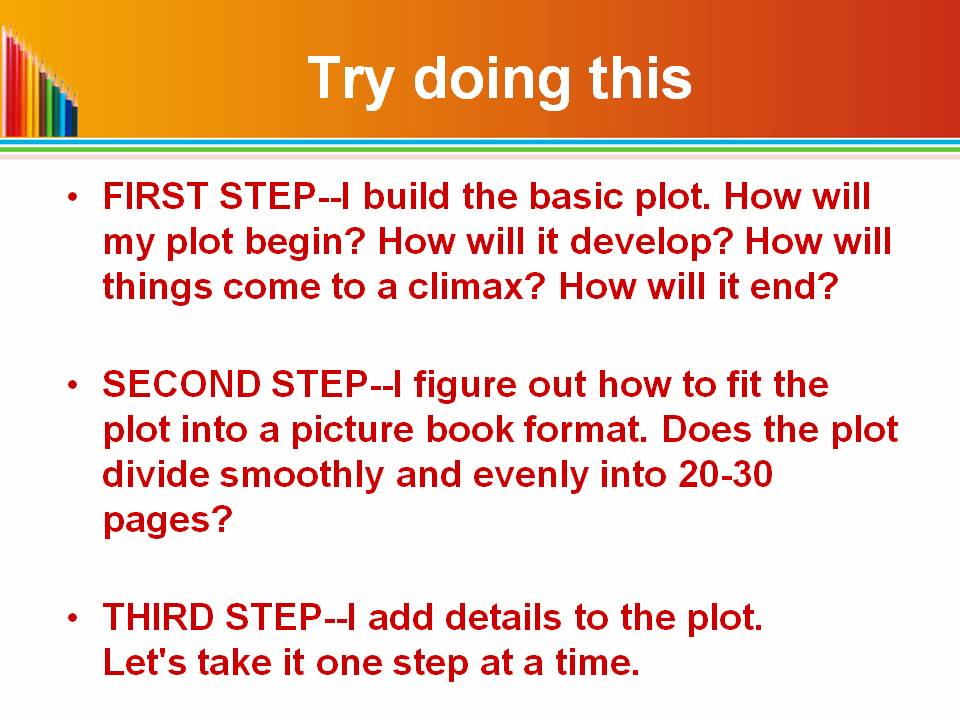 Try doing this

• FIRST STEP--I build the basic plot. How will my plot begin? How will it develop? How will things come to a climax? How will it end?

• SECOND STEP--I figure out how to fit the plot into a picture book format. Does the plot divide smoothly and evenly into 20-30 pages?

• THIRD STEP--I add details to the plot.
Let's take it one step at a time.